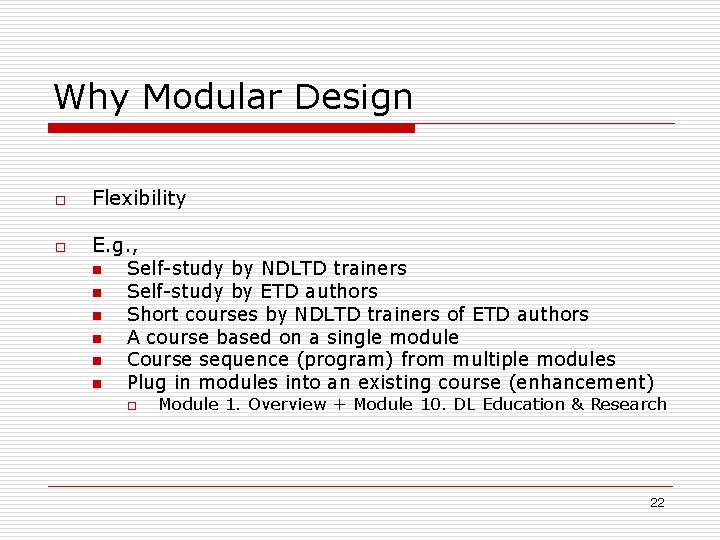 Why Modular Design

Flexibility

E.g.,
Self-study by NDLTD trainers
Self-study by ETD authors
Short courses by NDLTD trainers of ETD authors
A course based on a single module
Course sequence (program) from multiple modules
Plug in modules into an existing course (enhancement)
Module 1. Overview + Module 10. DL Education & Research

22